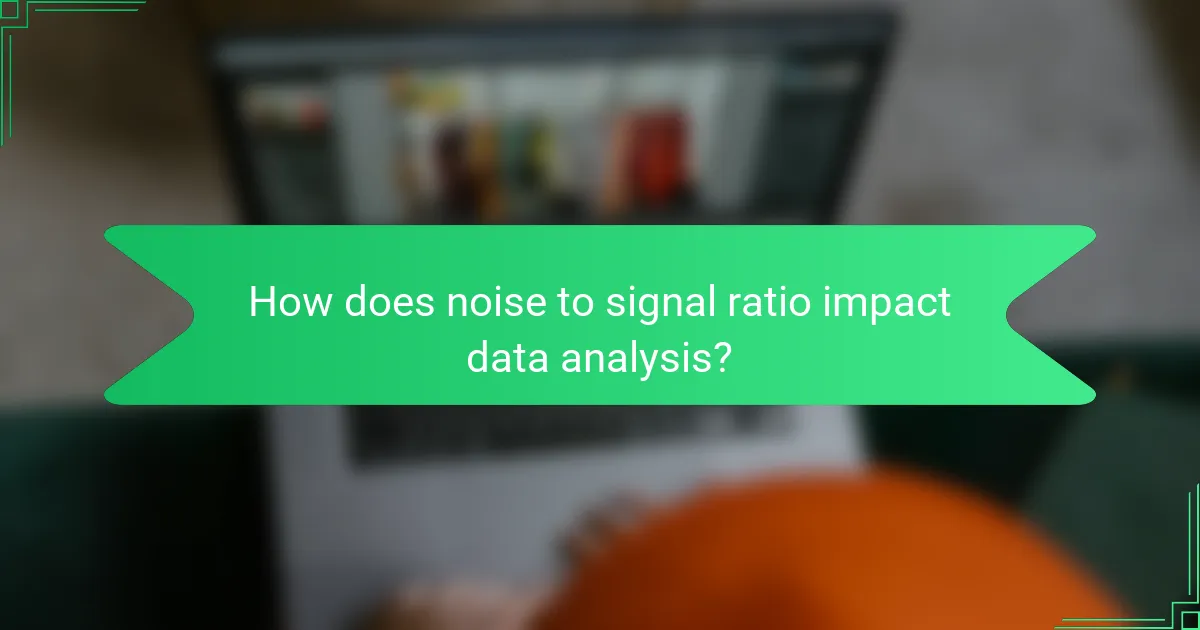 How does noise to signal ratio impact data analysis?